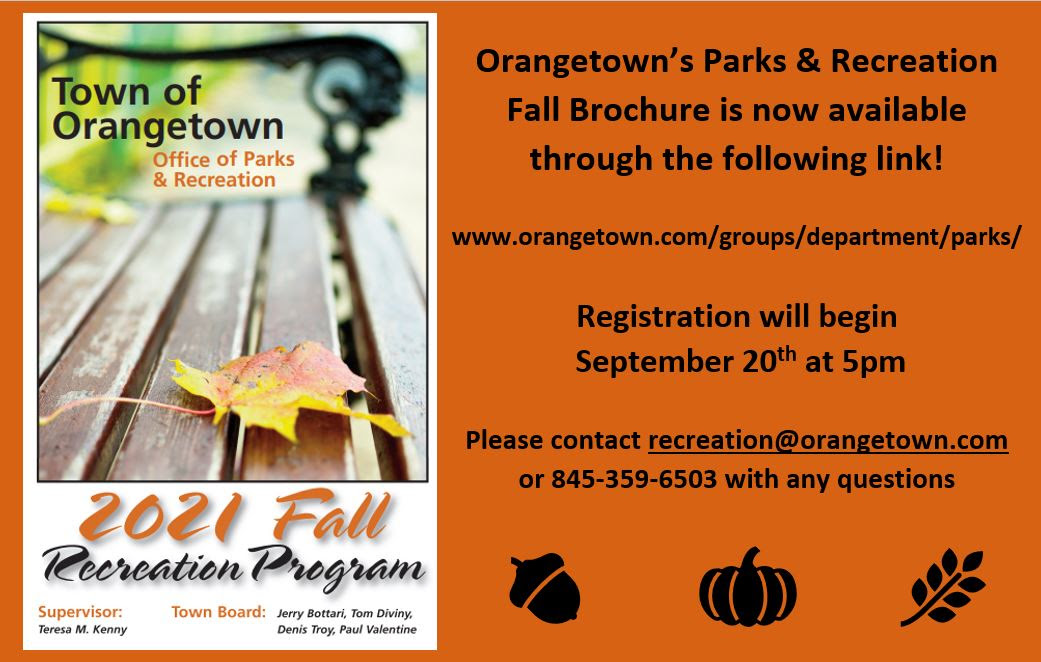 Town of Orangetown
Office of Parks & Recreation

2021 Fall
Recreation Program

Supervisor:
Teresa M. Kenny

Town Board: Jerry Bottari, Tom Diviny, Denis Troy, Paul Valentine

Orangetown's Parks & Recreation Fall Brochure is now available through the following link!

www.orangetown.com/groups/department/parks/

Registration will begin September 20$^{th}$ at 5pm

Please contact recreation@orangetown.com or 845-359-6503 with any questions